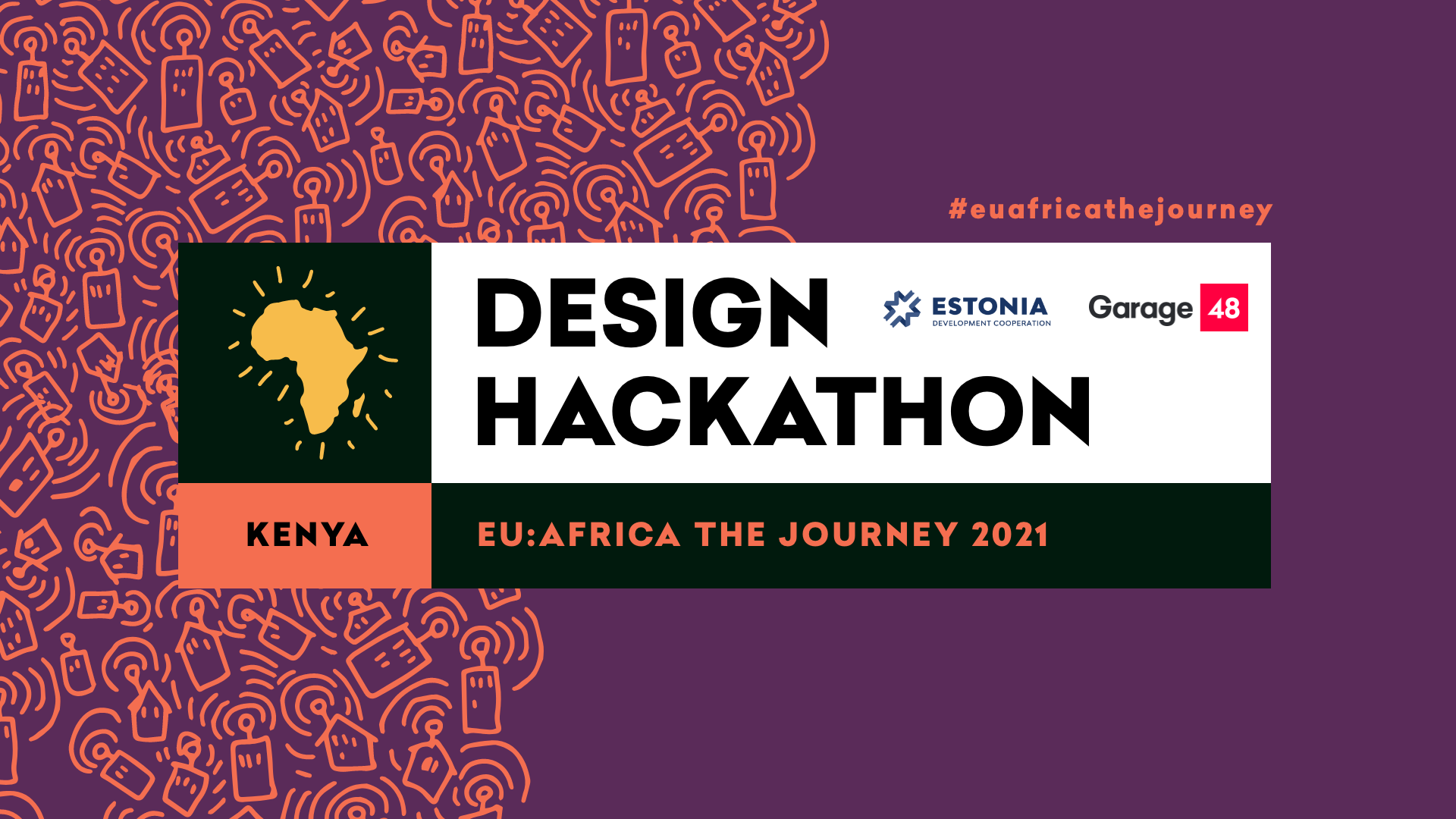 #euafricathejourney

DESIGN HACKATHON

ESTONIA
DEVELOPMENT COOPERATION

Garage 48

KENYA

EU:AFRICA THE JOURNEY 2021